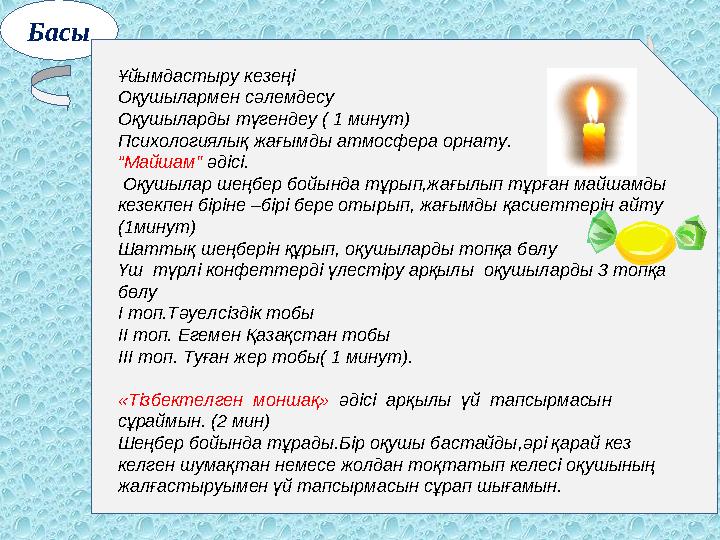 Басы

Ұйымдастыру кезеңі
Оқушылармен сәлемдесу
Оқушыларды түгендеу ( 1 минут)
Психологиялық жағымды атмосфера орнату.
"Майшам" әдісі.
Оқушылар шеңбер бойында тұрып,жағылып тұрған майшамды кезекпен біріне –бірі бере отырып, жағымды қасиеттерін айту (1минут)
Шаттық шеңберін құрып, оқушыларды топқа бөлу
Үш түрлі конфеттерді үлестіру арқылы оқушыларды 3 топқа бөлу
І топ.Тәуелсіздік тобы
ІІ топ. Егемен Қазақстан тобы
ІІІ топ. Туған жер тобы( 1 минут).

«Тізбектелген моншақ» әдісі арқылы үй тапсырмасын сұраймын. (2 мин)
Шеңбер бойында тұрады.Бір оқушы бастайды,әрі қарай кез келген шумақтан немесе жолдан тоқтатып келесі оқушының жалғастыруымен үй тапсырмасын сұрап шығамын.